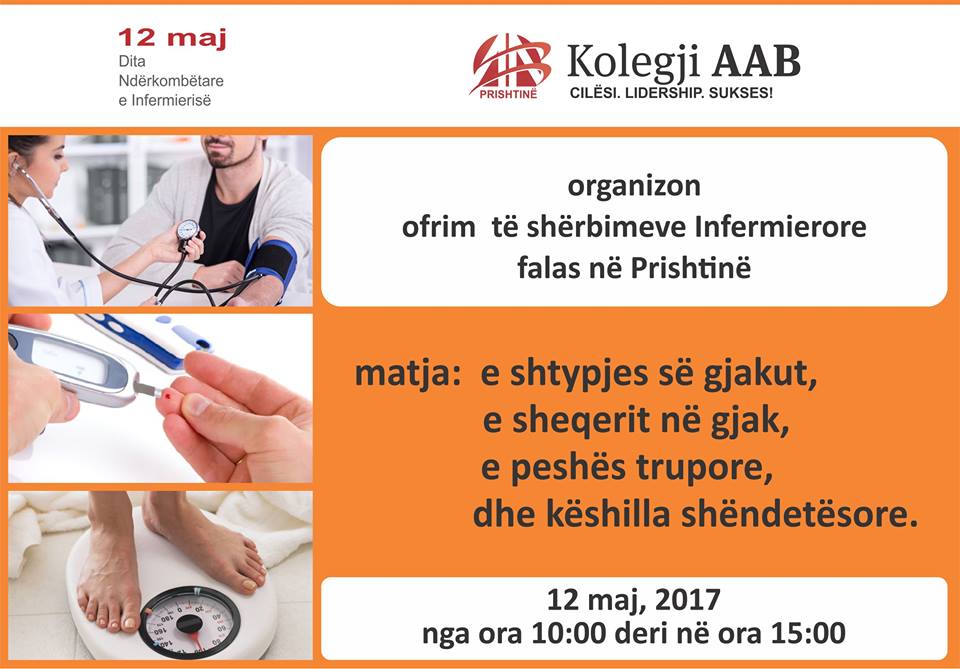 12 maj
Dita Ndërkombëtare e Infermierisë

PRISHTINË
Kolegji AAB
CILËSI. LIDERSHIP. SUKSES!

organizon
ofrim të shërbimeve Infermierore
falas në Prishtinë

matja: e shtypjes së gjakut,
e sheqerit në gjak,
e peshës trupore,
dhe këshilla shëndetësore.

12 maj, 2017
nga ora 10:00 deri në ora 15:00